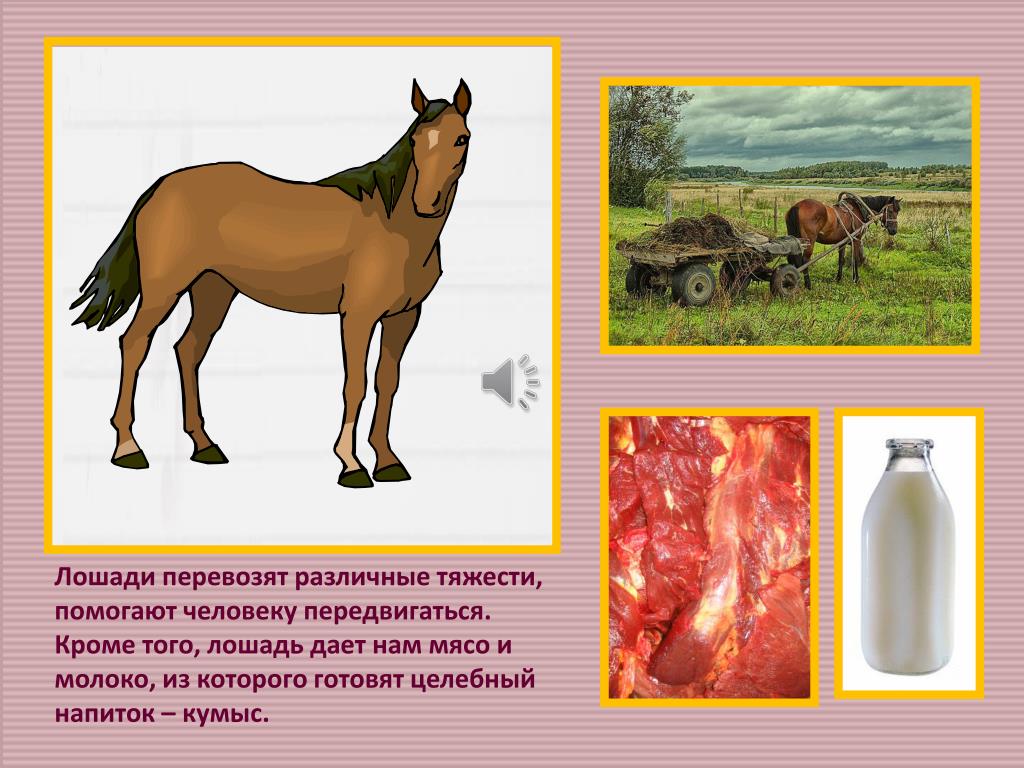 Лошади перевозят различные тяжести, помогают человеку передвигаться. Кроме того, лошадь дает нам мясо и молоко, из которого готовят целебный напиток – кумыс.